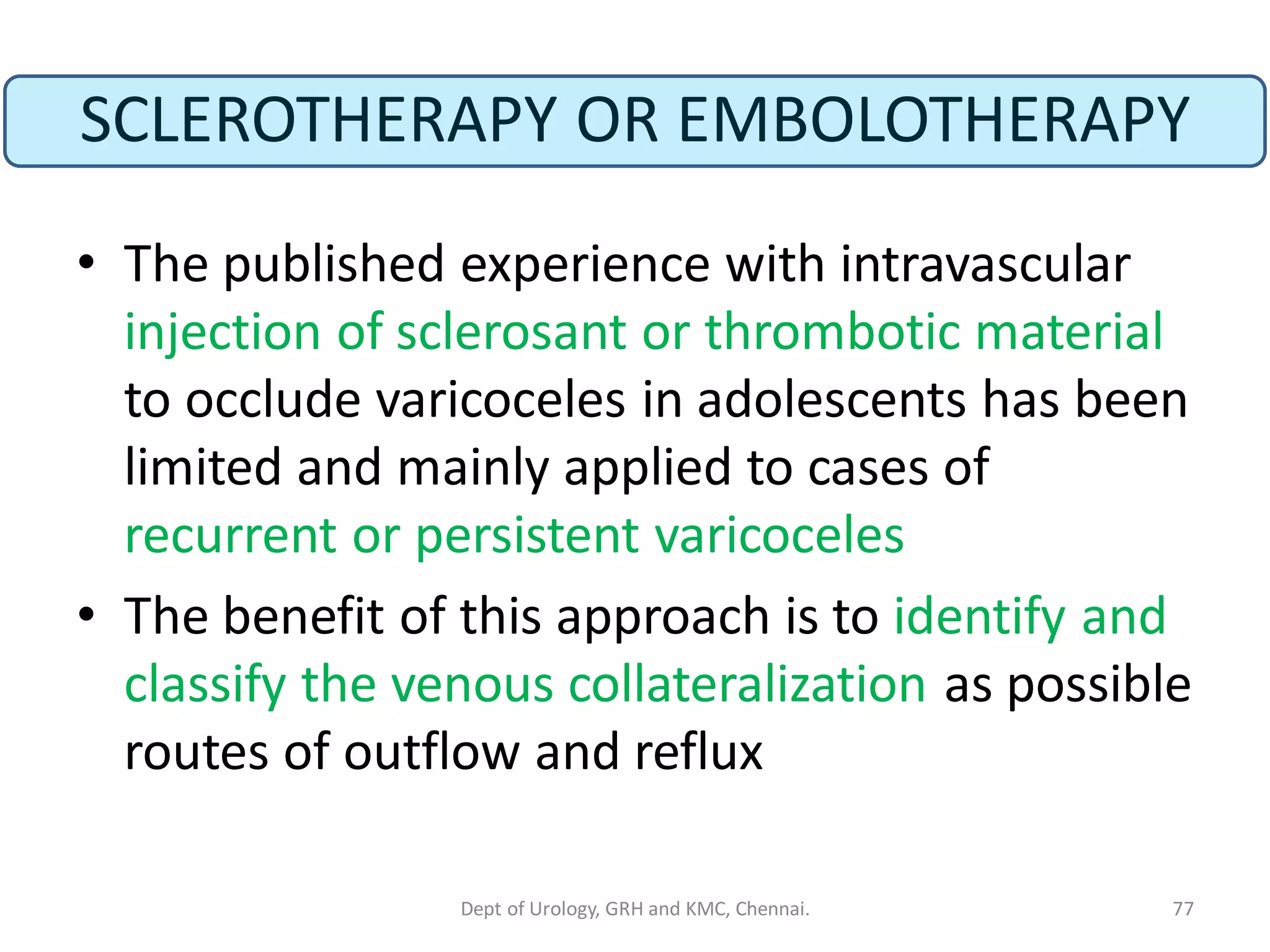 SCLEROTHERAPY OR EMBOLOTHERAPY

• The published experience with intravascular injection of sclerosant or thrombotic material to occlude varicoceles in adolescents has been limited and mainly applied to cases of recurrent or persistent varicoceles

• The benefit of this approach is to identify and classify the venous collateralization as possible routes of outflow and reflux

Dept of Urology, GRH and KMC, Chennai.

77